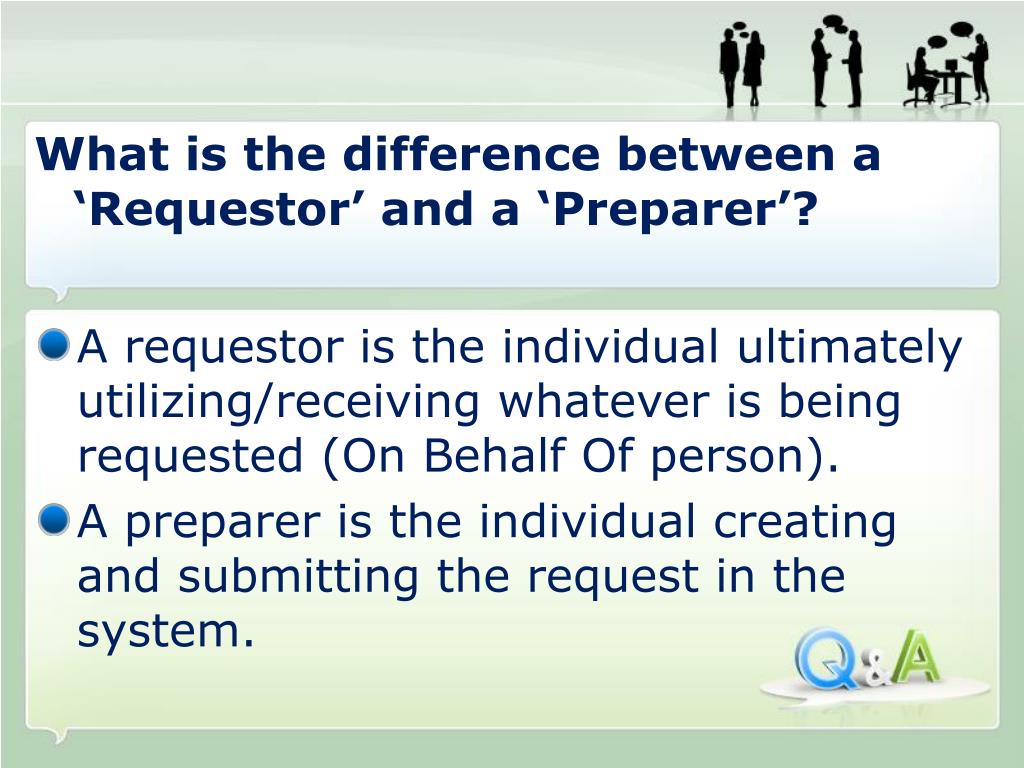 What is the difference between a ‘Requestor’ and a ‘Preparer’?

A requestor is the individual ultimately utilizing/receiving whatever is being requested (On Behalf Of person).

A preparer is the individual creating and submitting the request in the system.

Q&A